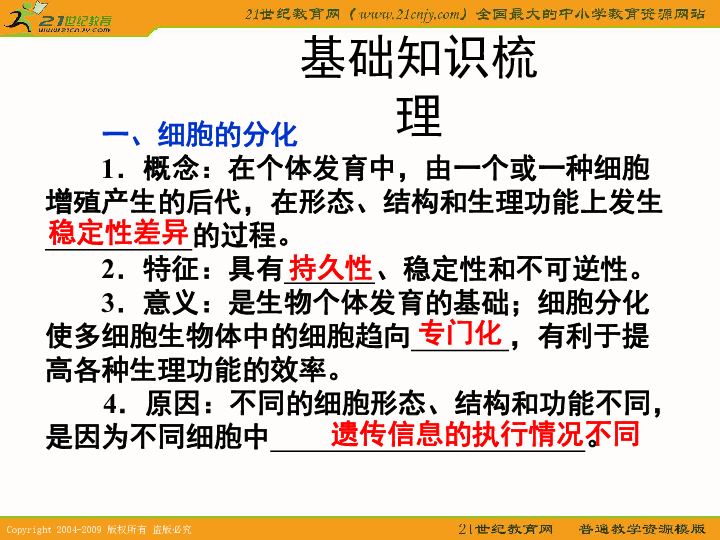 21世纪教育
www.21cnjy.com

21世纪教育网（www.21cnjy.com）全国最大的中小学教育资源网站

基础知识梳理

一、细胞的分化

1．概念：在个体发育中，由一个或一种细胞增殖产生的后代，在形态、结构和生理功能上发生稳定性差异的过程。

2．特征：具有持久性、稳定性和不可逆性。

3．意义：是生物个体发育的基础；细胞分化使多细胞生物体中的细胞趋向专门化，有利于提高各种生理功能的效率。

4．原因：不同的细胞形态、结构和功能不同，是因为不同细胞中遗传信息的执行情况不同。

Copyright 2004-2009 版权所有 盗版必究

21世纪教育网 普通教学资源模版